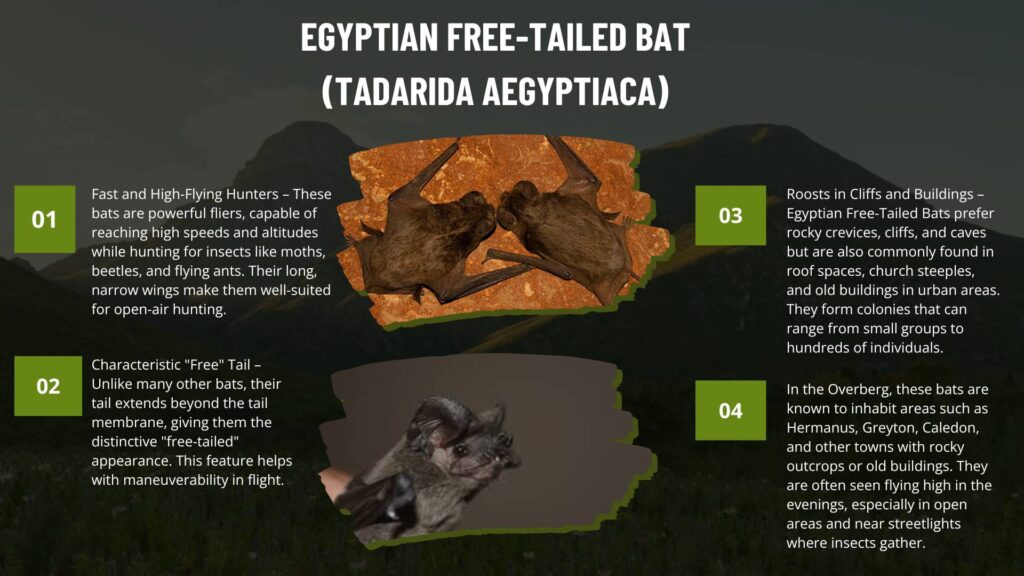 EGYPTIAN FREE-TAILED BAT
(TADARIDA AEGYPTIACA)

01

Fast and High-Flying Hunters – These bats are powerful fliers, capable of reaching high speeds and altitudes while hunting for insects like moths, beetles, and flying ants. Their long, narrow wings make them well-suited for open-air hunting.

02

Characteristic "Free" Tail – Unlike many other bats, their tail extends beyond the tail membrane, giving them the distinctive "free-tailed" appearance. This feature helps with maneuverability in flight.

03

Roosts in Cliffs and Buildings – Egyptian Free-Tailed Bats prefer rocky crevices, cliffs, and caves but are also commonly found in roof spaces, church steeples, and old buildings in urban areas. They form colonies that can range from small groups to hundreds of individuals.

04

In the Overberg, these bats are known to inhabit areas such as Hermanus, Greyton, Caledon, and other towns with rocky outcrops or old buildings. They are often seen flying high in the evenings, especially in open areas and near streetlights where insects gather.